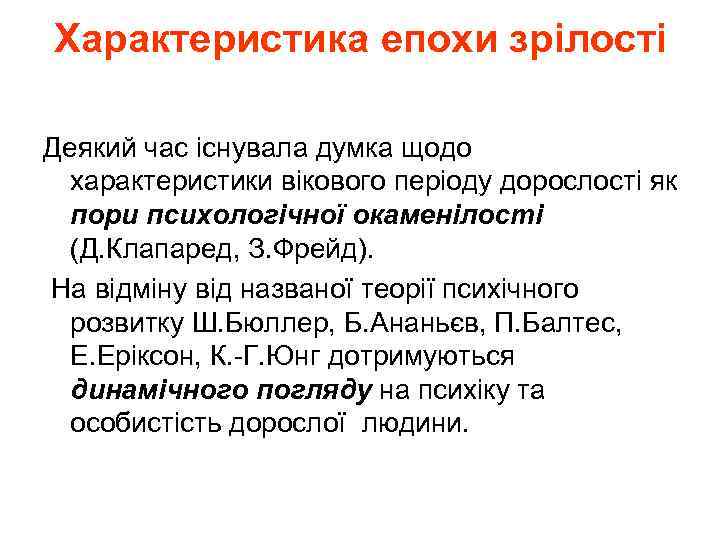 Характеристика епохи зрілості

Деякий час існувала думка щодо характеристики вікового періоду дорослості як пори психологічної окаменілості (Д.Клапаред, З.Фрейд).

На відміну від названої теорії психічного розвитку Ш.Бюллер, Б.Ананьєв, П.Балтес, Е.Еріксон, К.-Г.Юнг дотримуються динамічного погляду на психіку та особистість дорослої людини.